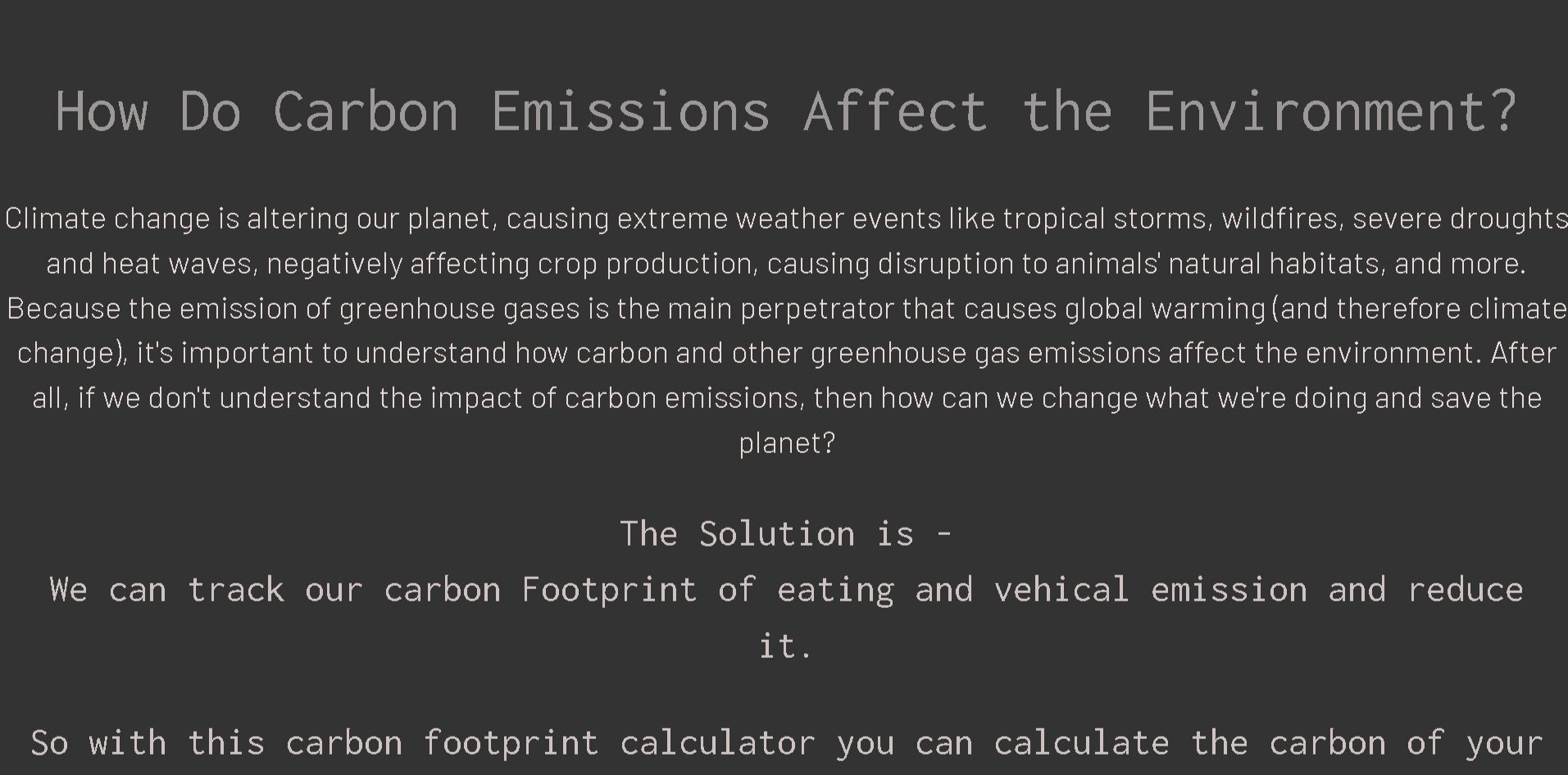 How Do Carbon Emissions Affect the Environment?

Climate change is altering our planet, causing extreme weather events like tropical storms, wildfires, severe droughts and heat waves, negatively affecting crop production, causing disruption to animals' natural habitats, and more. Because the emission of greenhouse gases is the main perpetrator that causes global warming (and therefore climate change), it's important to understand how carbon and other greenhouse gas emissions affect the environment. After all, if we don't understand the impact of carbon emissions, then how can we change what we're doing and save the planet?

The Solution is -
We can track our carbon Footprint of eating and vehical emission and reduce it.

So with this carbon footprint calculator you can calculate the carbon of your